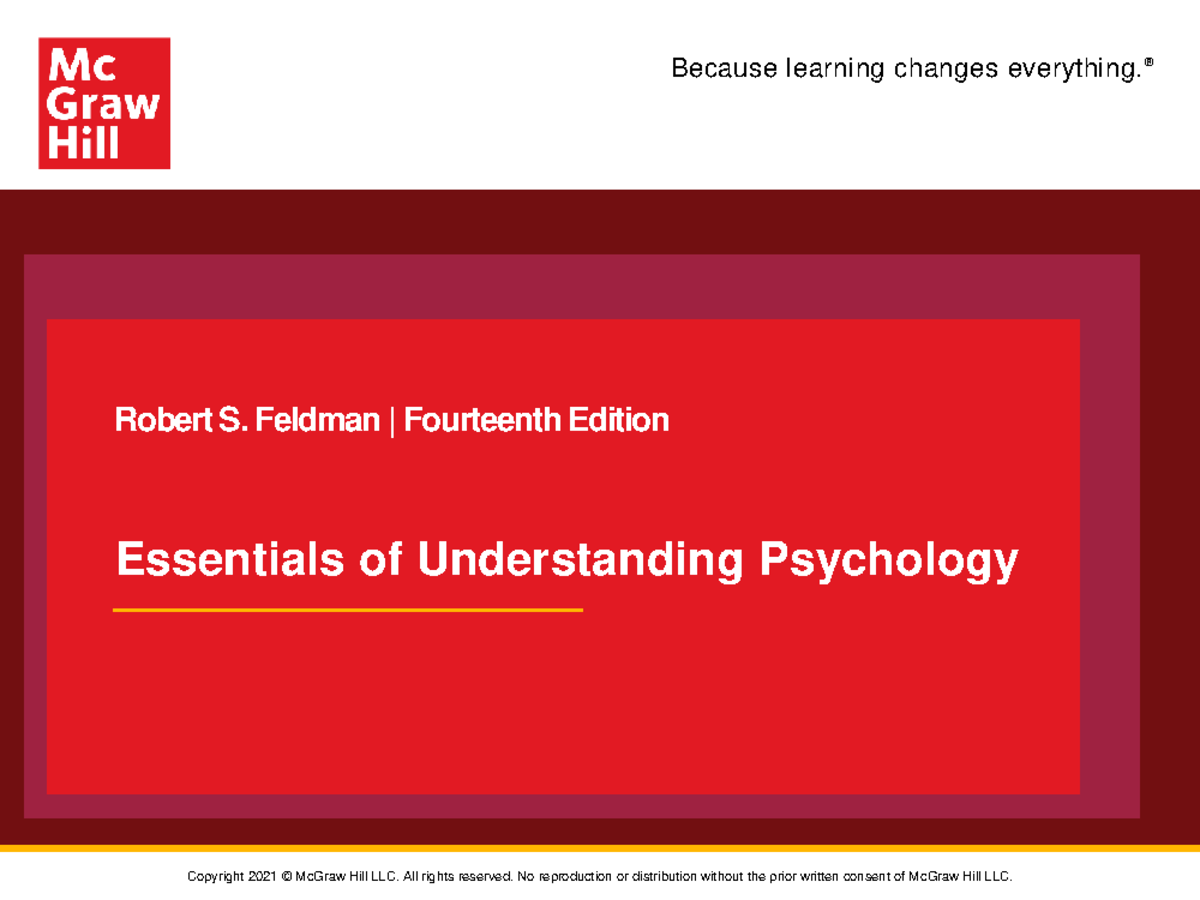 Mc
Graw
Hill

Because learning changes everything.®

Robert S. Feldman | Fourteenth Edition

Essentials of Understanding Psychology

Copyright 2021 © McGraw Hill LLC. All rights reserved. No reproduction or distribution without the prior written consent of McGraw Hill LLC.